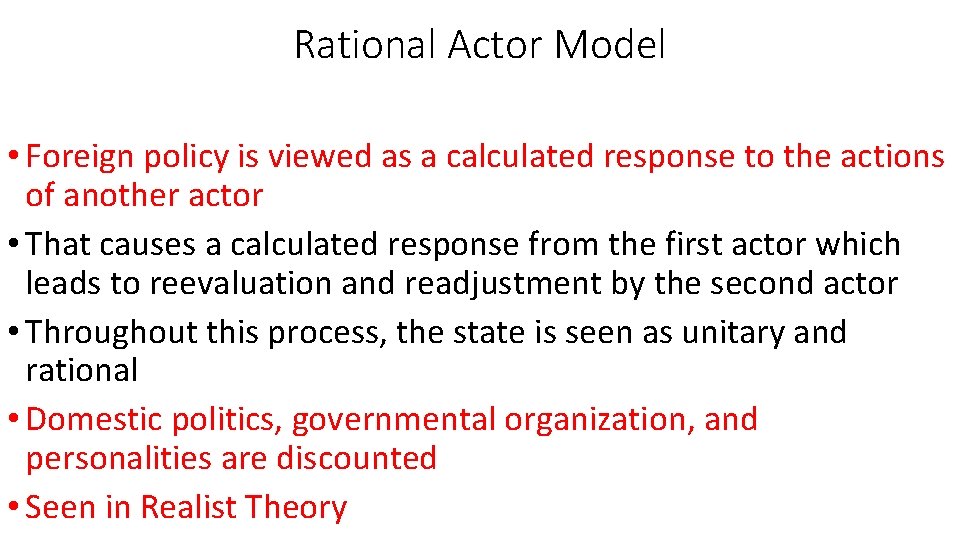 Rational Actor Model

• Foreign policy is viewed as a calculated response to the actions of another actor

• That causes a calculated response from the first actor which leads to reevaluation and readjustment by the second actor

• Throughout this process, the state is seen as unitary and rational

• Domestic politics, governmental organization, and personalities are discounted

• Seen in Realist Theory